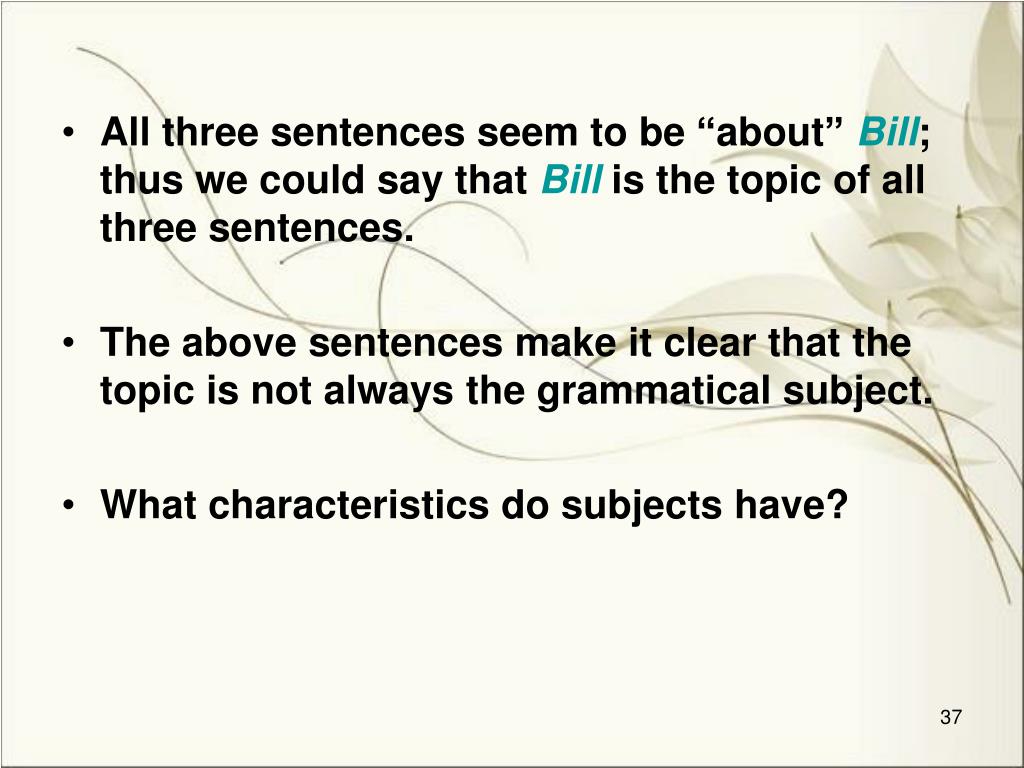 • All three sentences seem to be “about” Bill; thus we could say that Bill is the topic of all three sentences.

• The above sentences make it clear that the topic is not always the grammatical subject.

• What characteristics do subjects have?

37